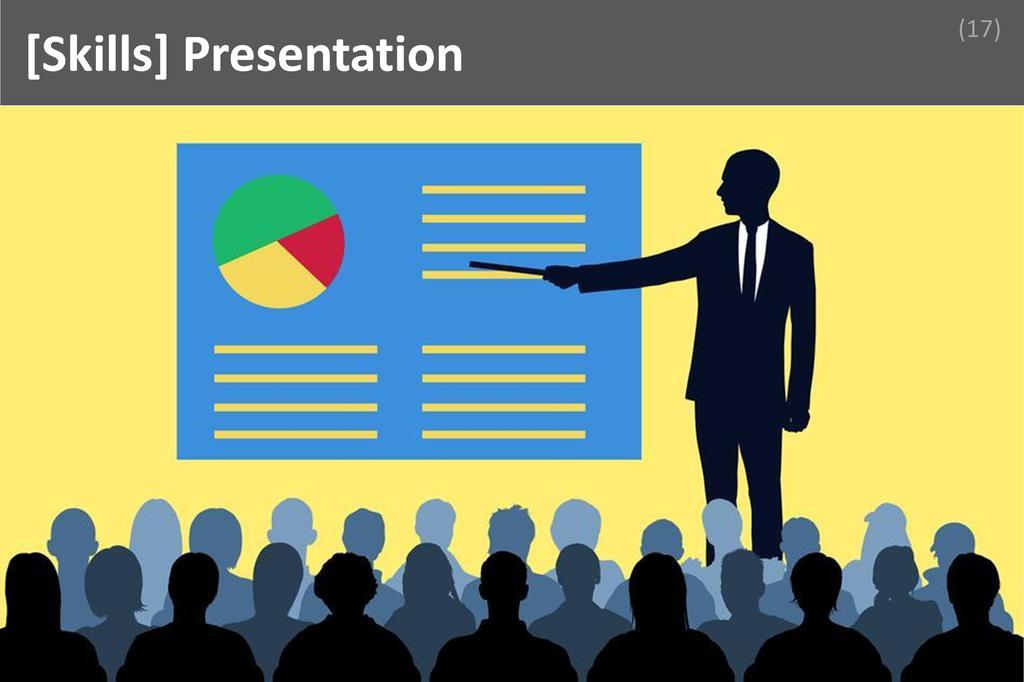 [Skills] Presentation

(17)